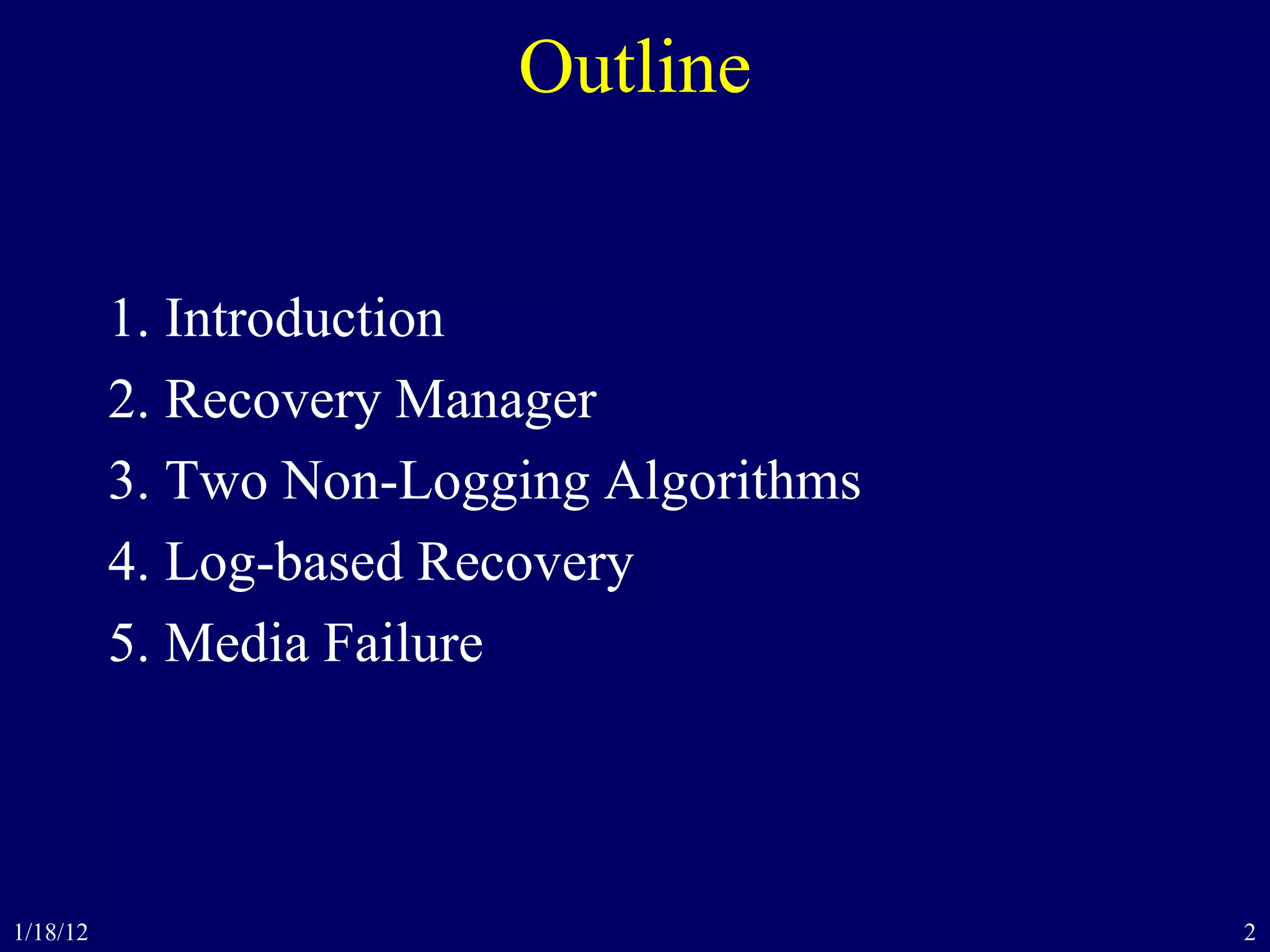 Outline

1. Introduction
2. Recovery Manager
3. Two Non-Logging Algorithms
4. Log-based Recovery
5. Media Failure

1/18/12

2